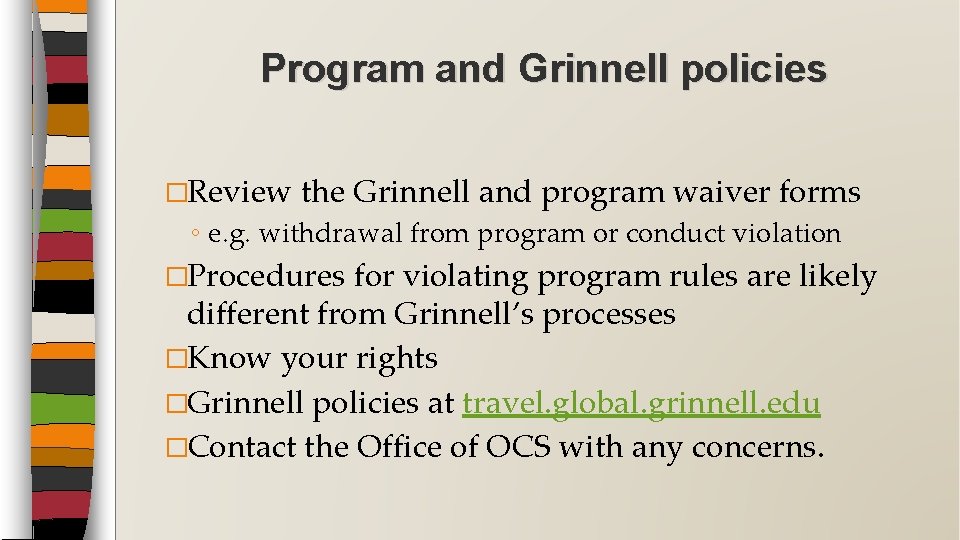 Program and Grinnell policies

□Review the Grinnell and program waiver forms

◦ e.g. withdrawal from program or conduct violation

□Procedures for violating program rules are likely different from Grinnell's processes

□Know your rights

□Grinnell policies at travel.global.grinnell.edu

□Contact the Office of OCS with any concerns.